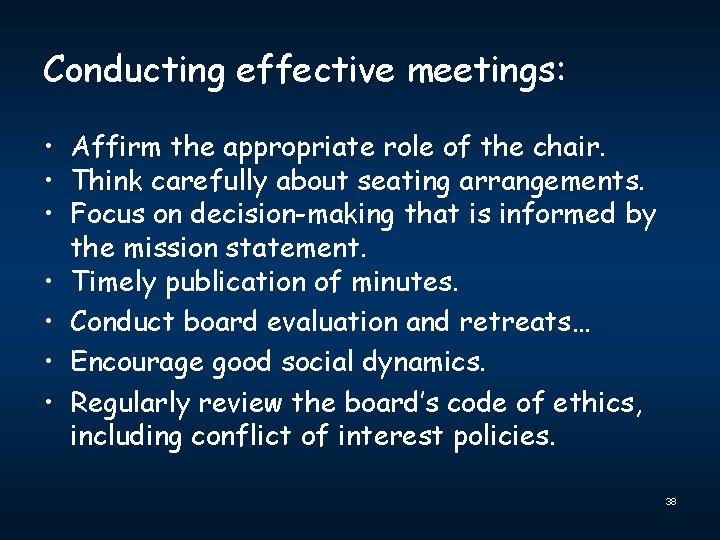 Conducting effective meetings:

• Affirm the appropriate role of the chair.
• Think carefully about seating arrangements.
• Focus on decision-making that is informed by the mission statement.
• Timely publication of minutes.
• Conduct board evaluation and retreats…
• Encourage good social dynamics.
• Regularly review the board's code of ethics, including conflict of interest policies.

38